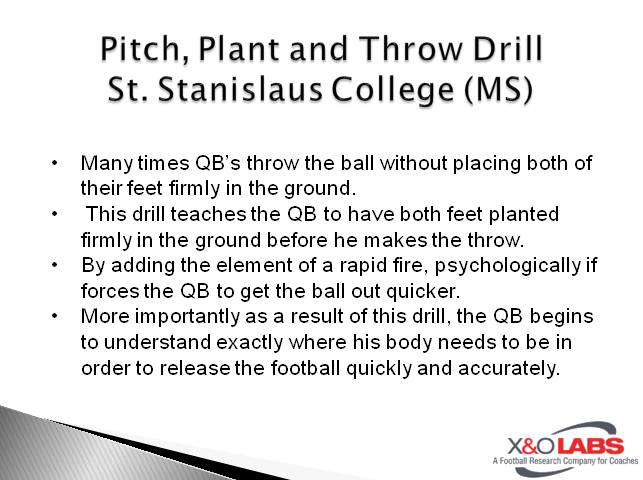 Pitch, Plant and Throw Drill
St. Stanislaus College (MS)

• Many times QB's throw the ball without placing both of their feet firmly in the ground.
• This drill teaches the QB to have both feet planted firmly in the ground before he makes the throw.
• By adding the element of a rapid fire, psychologically if forces the QB to get the ball out quicker.
• More importantly as a result of this drill, the QB begins to understand exactly where his body needs to be in order to release the football quickly and accurately.

X&O LABS
A Football Research Company for Coaches